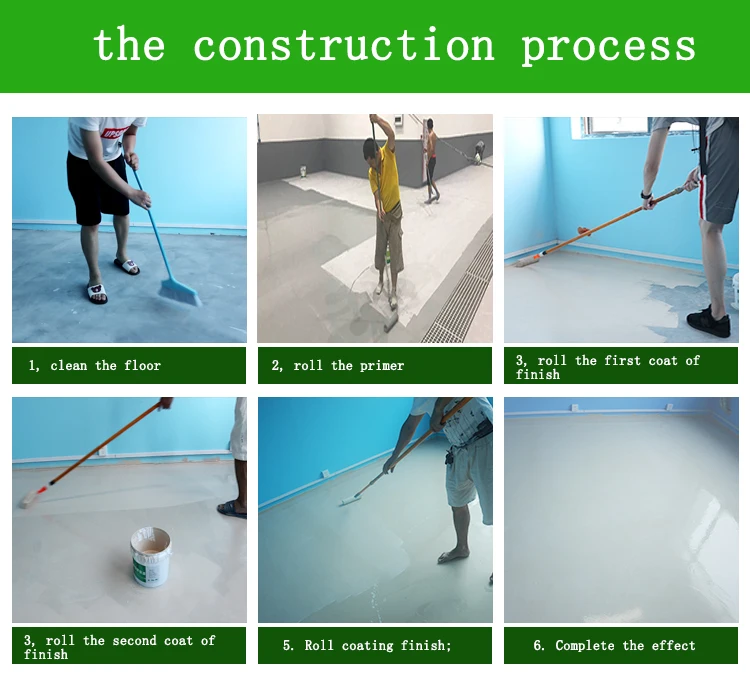 the construction process

1, clean the floor

2, roll the primer

3, roll the first coat of finish

3, roll the second coat of finish

5. Roll coating finish;

6. Complete the effect